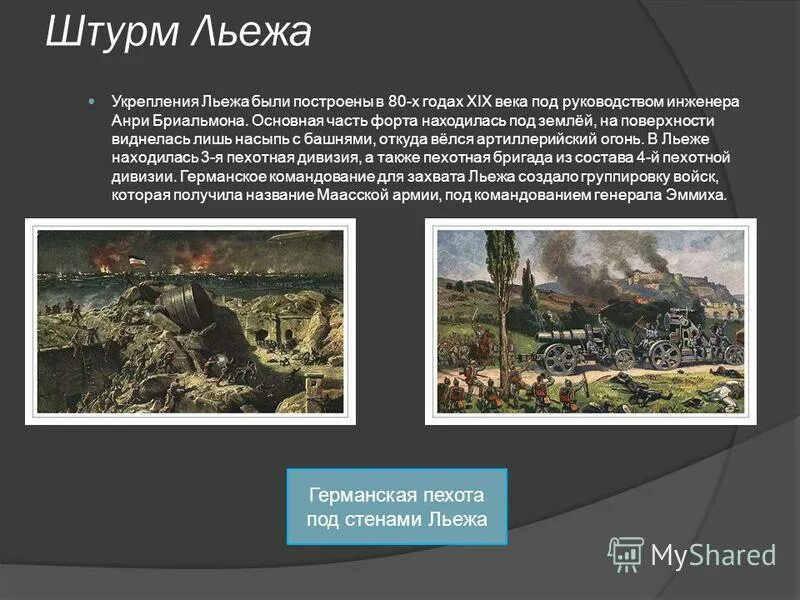 Штурм Льежа

Укрепления Льежа были построены в 80-х годах XIX века под руководством инженера Анри Бриальмона. Основная часть форта находилась под землёй, на поверхности виднелась лишь насыпь с башнями, откуда вёлся артиллерийский огонь. В Льеже находилась 3-я пехотная дивизия, а также пехотная бригада из состава 4-й пехотной дивизии. Германское командование для захвата Льежа создало группировку войск, которая получила название Маасской армии, под командованием генерала Эммиха.

Германская пехота под стенами Льежа

MyShared